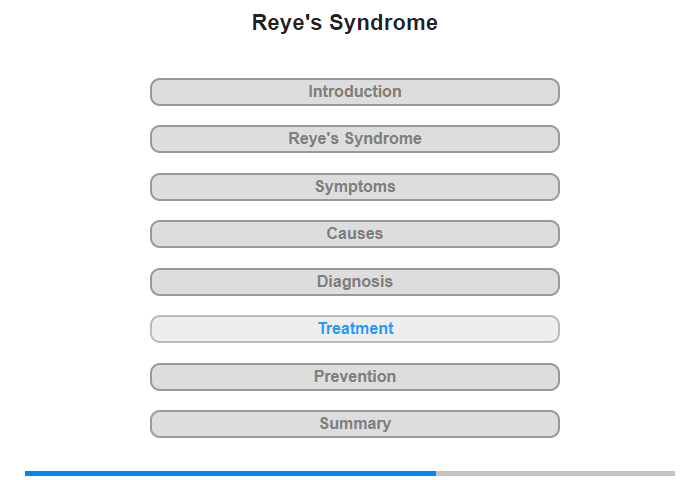 Reye's Syndrome

Introduction

Reye's Syndrome

Symptoms

Causes

Diagnosis

Treatment

Prevention

Summary